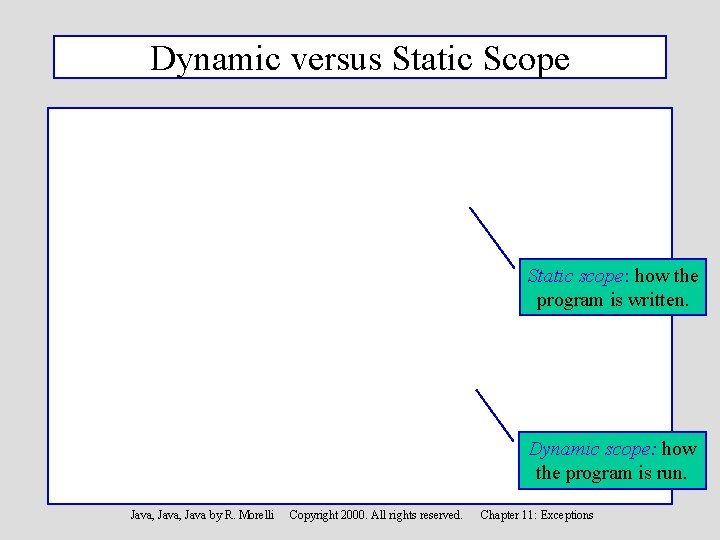 Dynamic versus Static Scope

Static scope: how the program is written.

Dynamic scope: how the program is run.

Java, Java, Java by R. Morelli Copyright 2000. All rights reserved. Chapter 11: Exceptions